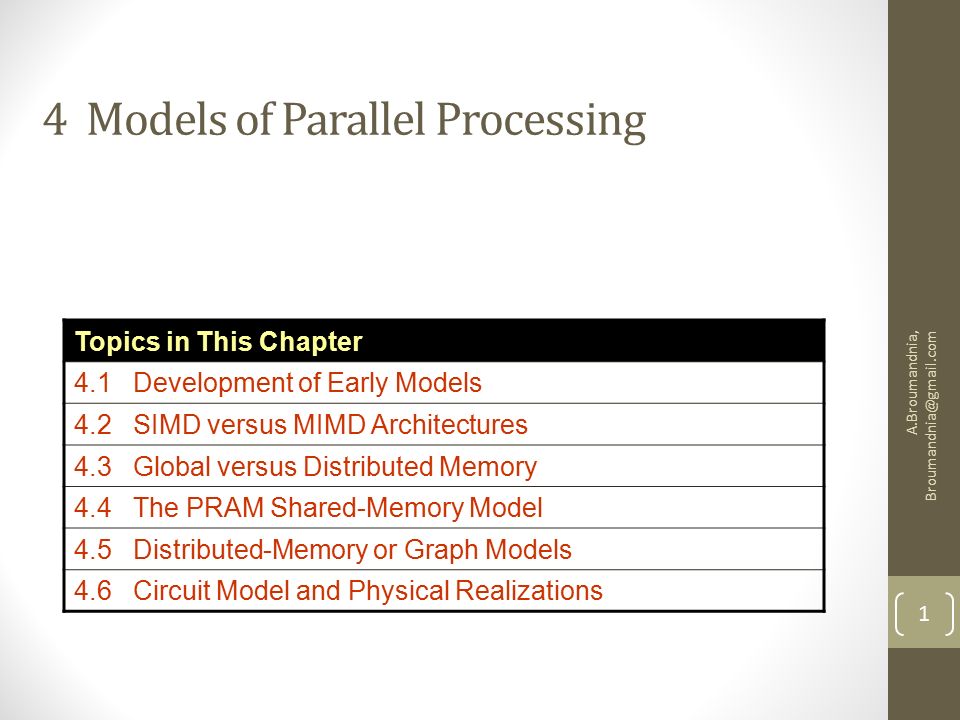 4 Models of Parallel Processing

| Topics in This Chapter |
|---|
| 4.1 Development of Early Models |
| 4.2 SIMD versus MIMD Architectures |
| 4.3 Global versus Distributed Memory |
| 4.4 The PRAM Shared-Memory Model |
| 4.5 Distributed-Memory or Graph Models |
| 4.6 Circuit Model and Physical Realizations |

A.Broumandnia, Broumandnia@gmail.com

1